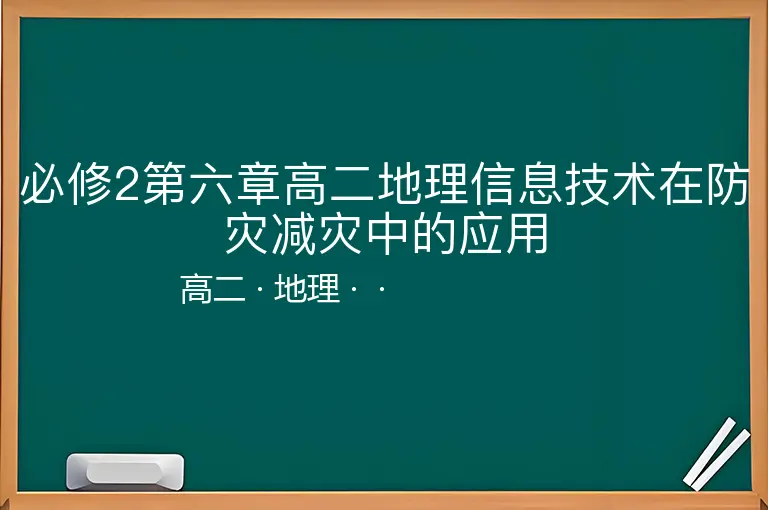 必修2第六章高二地理信息技术在防灾减灾中的应用

高二 · 地理 · ·